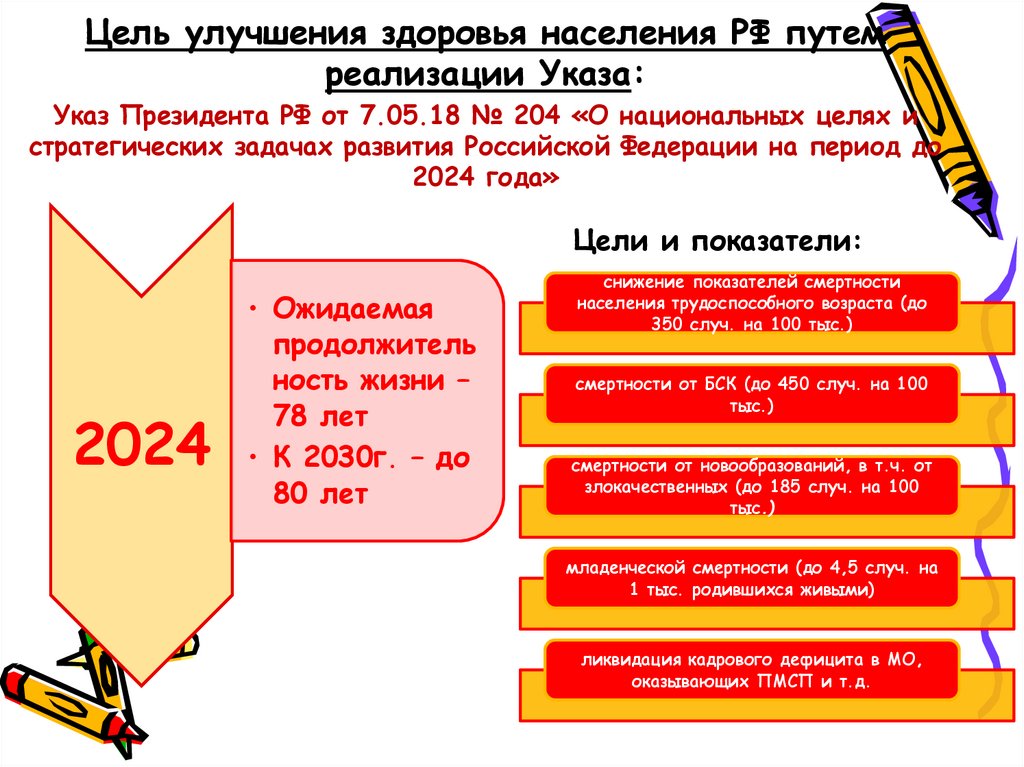 Цель улучшения здоровья населения РФ путем реализации Указа:

Указ Президента РФ от 7.05.18 № 204 «О национальных целях и стратегических задачах развития Российской Федерации на период до 2024 года»

2024

• Ожидаемая продолжительность жизни – 78 лет
• К 2030г. – до 80 лет

Цели и показатели:

снижение показателей смертности населения трудоспособного возраста (до 350 случ. на 100 тыс.)

смертности от БСК (до 450 случ. на 100 тыс.)

смертности от новообразований, в т.ч. от злокачественных (до 185 случ. на 100 тыс.)

младенческой смертности (до 4,5 случ. на 1 тыс. родившихся живыми)

ликвидация кадрового дефицита в МО, оказывающих ПМСП и т.д.